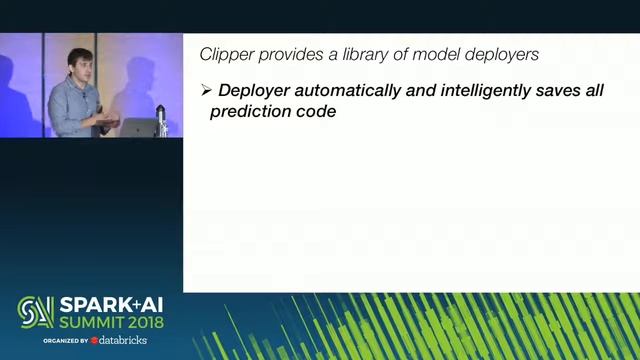 Clipper provides a library of model deployers

➢ Deployer automatically and intelligently saves all prediction code

SPARK+AI SUMMIT 2018

ORGANIZED BY databricks